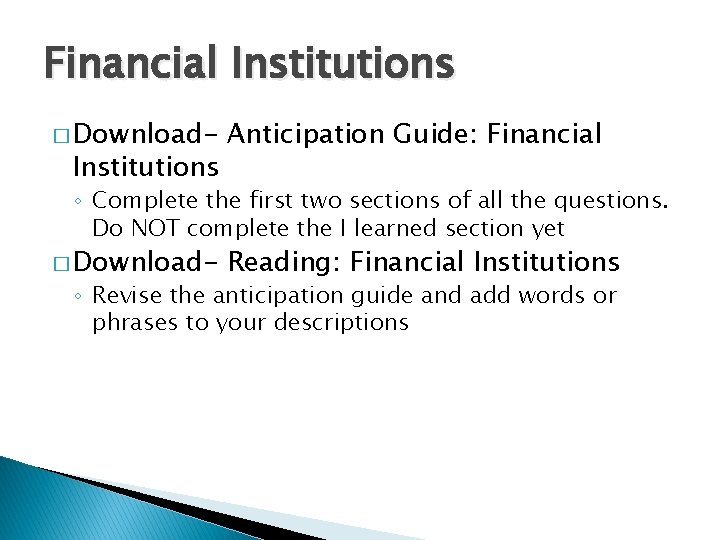 Financial Institutions

□ Download- Anticipation Guide: Financial Institutions

◦ Complete the first two sections of all the questions. Do NOT complete the I learned section yet

□ Download- Reading: Financial Institutions

◦ Revise the anticipation guide and add words or phrases to your descriptions